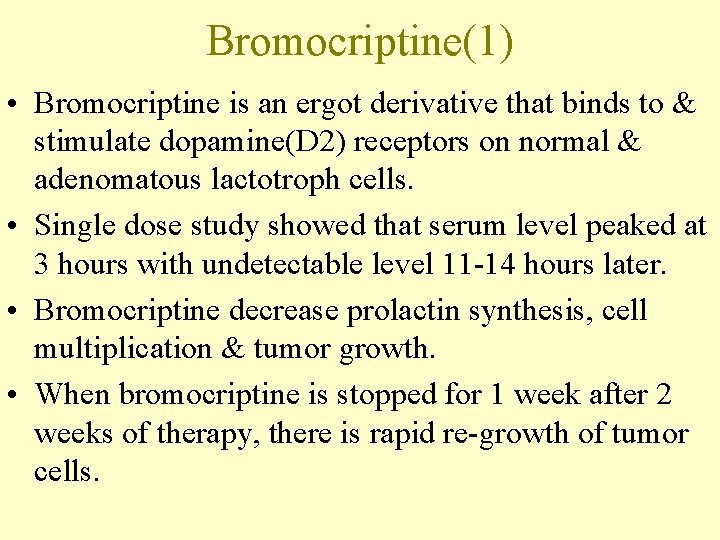 Bromocriptine(1)

• Bromocriptine is an ergot derivative that binds to & stimulate dopamine(D2) receptors on normal & adenomatous lactotroph cells.

• Single dose study showed that serum level peaked at 3 hours with undetectable level 11-14 hours later.

• Bromocriptine decrease prolactin synthesis, cell multiplication & tumor growth.

• When bromocriptine is stopped for 1 week after 2 weeks of therapy, there is rapid re-growth of tumor cells.